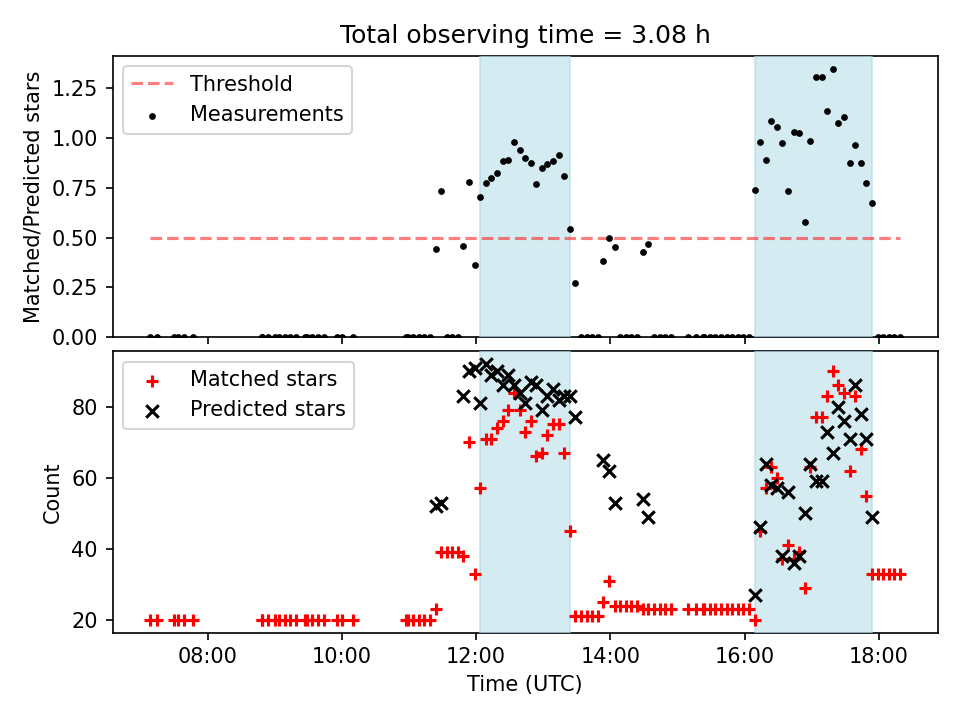 Total observing time = 3.08 h

Threshold
Measurements

Matched/Predicted stars

1.25
1.00
0.75
0.50
0.25
0.00

Matched stars
Predicted stars

Count

80
60
40
20

08:00
10:00
12:00
14:00
16:00
18:00

Time (UTC)